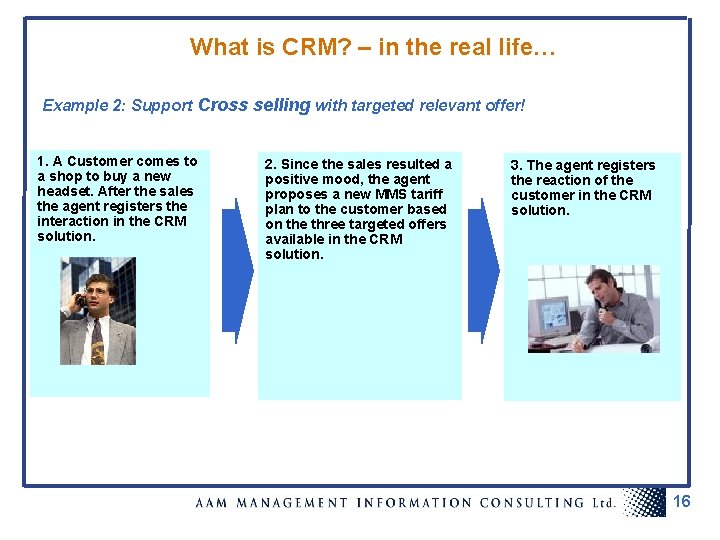 What is CRM? – in the real life…

Example 2: Support Cross selling with targeted relevant offer!

1. A Customer comes to a shop to buy a new headset. After the sales the agent registers the interaction in the CRM solution.

2. Since the sales resulted a positive mood, the agent proposes a new MMS tariff plan to the customer based on the three targeted offers available in the CRM solution.

3. The agent registers the reaction of the customer in the CRM solution.

AAM MANAGEMENT INFORMATION CONSULTING Ltd.

16